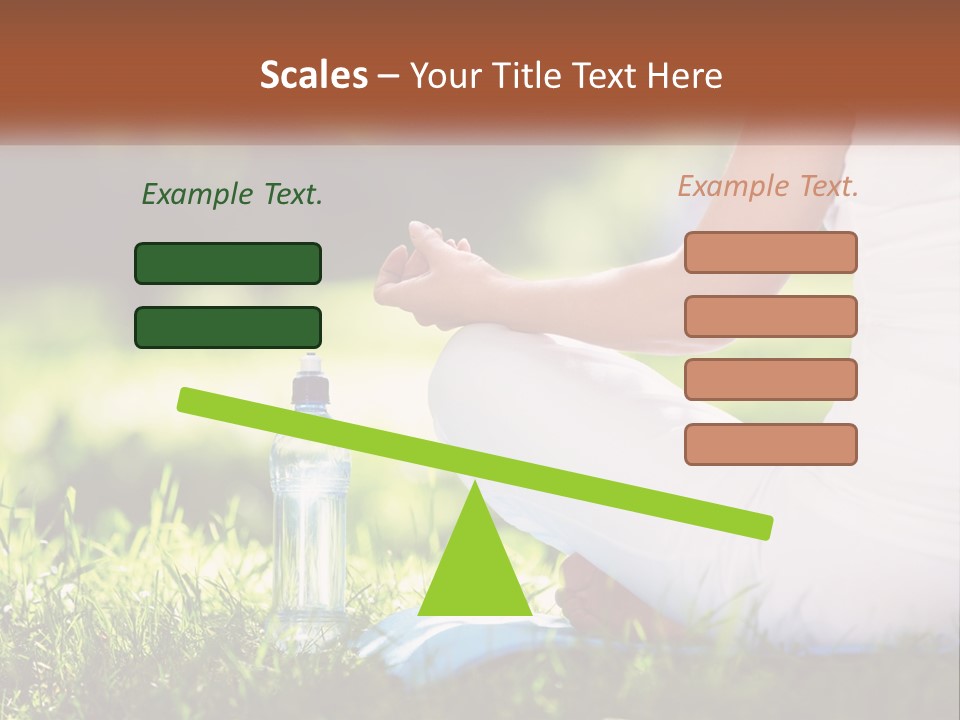 Scales – Your Title Text Here

Example Text.

Example Text.